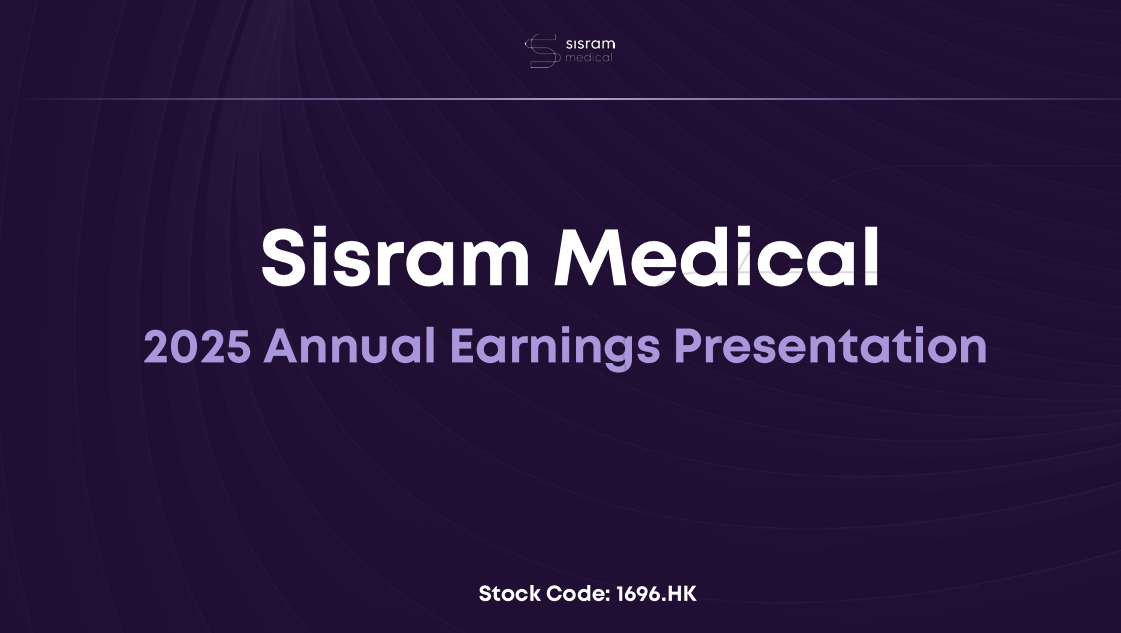 sisram medical

Sisram Medical

2025 Annual Earnings Presentation

Stock Code: 1696.HK